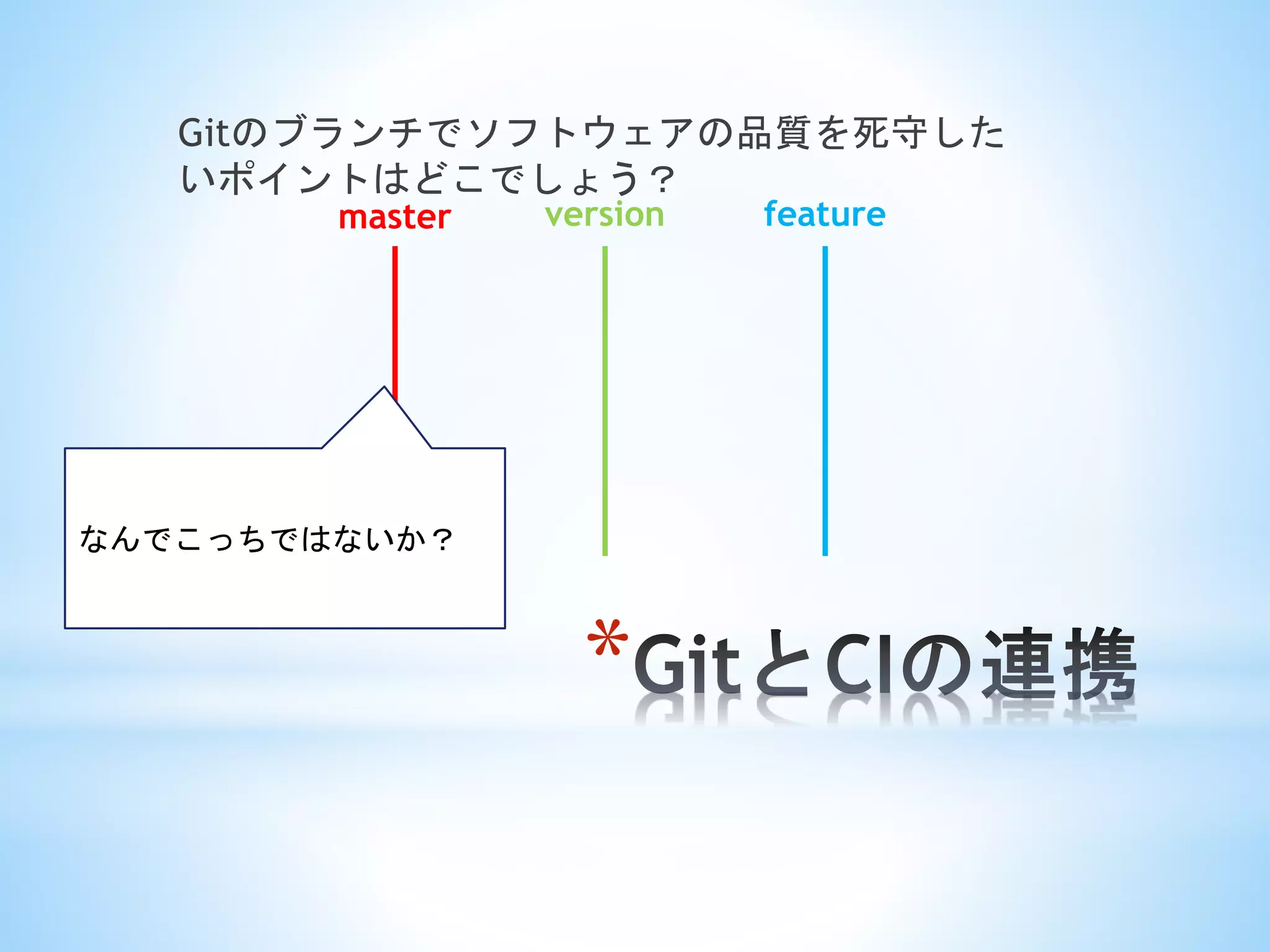 Gitのブランチでソフトウェアの品質を死守したいポイントはどこでしょう？

master
version
feature

なんでこっちではないか？

*GitとCIの連携